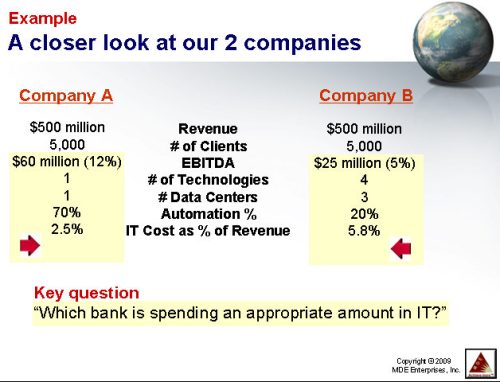 Example
A closer look at our 2 companies

| Company A | | Company B |
|---|---|---|
| \$500 million | Revenue | \$500 million |
| 5,000 | # of Clients | 5,000 |
| \$60 million (12%) | EBITDA | \$25 million (5%) |
| 1 | # of Technologies | 4 |
| 1 | # Data Centers | 3 |
| 70% | Automation % | 20% |
| 2.5% | IT Cost as % of Revenue | 5.8% |

Key question
“Which bank is spending an appropriate amount in IT?”

Copyright © 2009 MDE Enterprises, Inc.